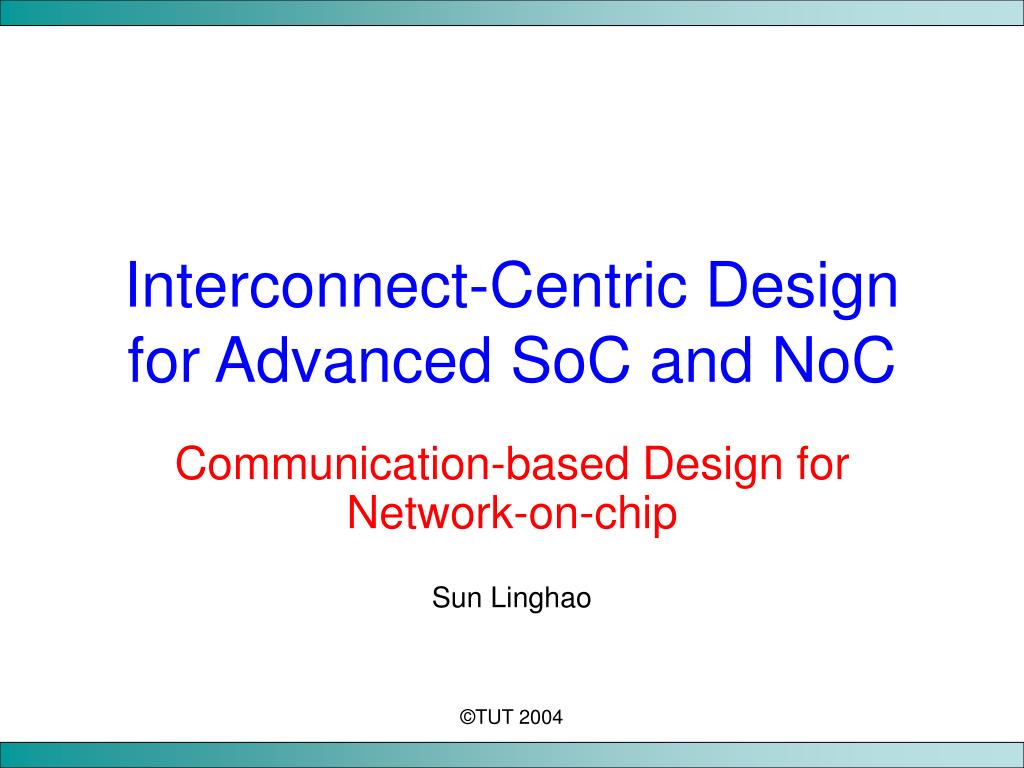 Interconnect-Centric Design for Advanced SoC and NoC

Communication-based Design for Network-on-chip

Sun Linghao

©TUT 2004